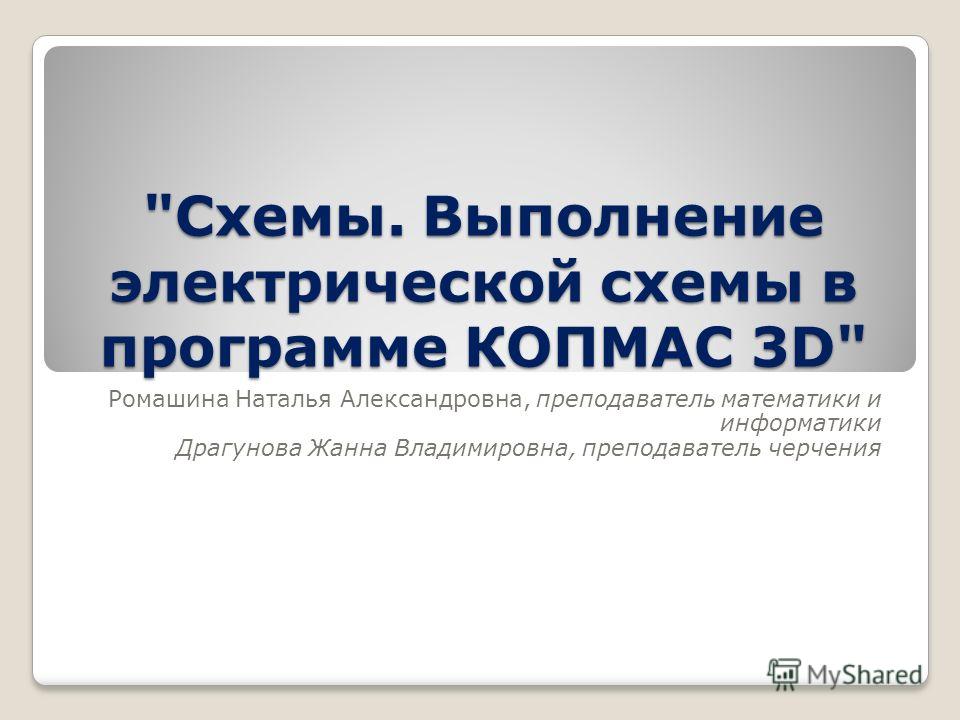 "Схемы. Выполнение электрической схемы в программе КОПМАС 3D"

Ромашина Наталья Александровна, преподаватель математики и информатики
Драгунова Жанна Владимировна, преподаватель черчения

MyShared